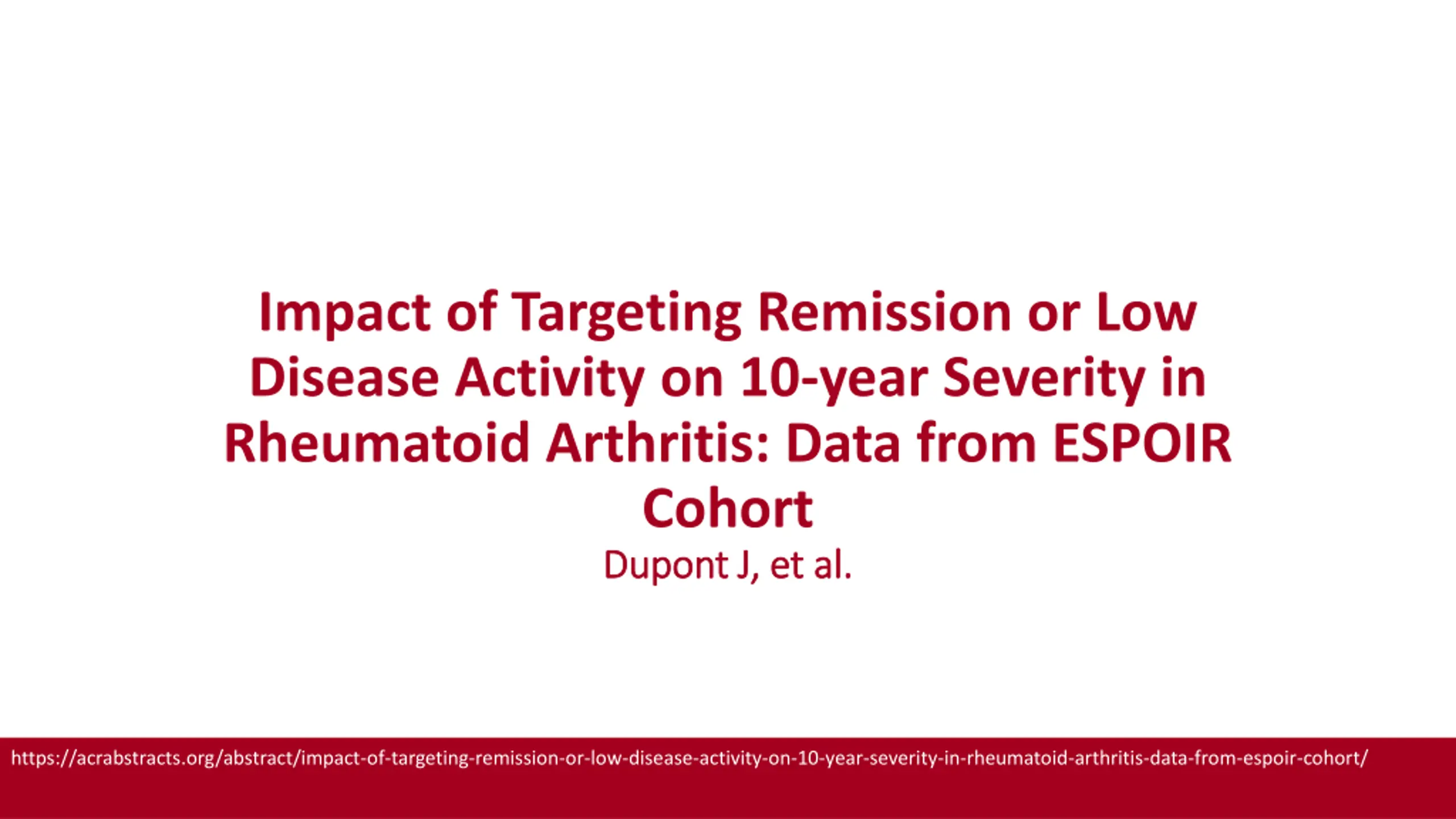 Impact of Targeting Remission or Low Disease Activity on 10-year Severity in Rheumatoid Arthritis: Data from ESPOIR Cohort

Dupont J, et al.

https://acrabstracts.org/abstract/impact-of-targeting-remission-or-low-disease-activity-on-10-year-severity-in-rheumatoid-arthritis-data-from-espoir-cohort/